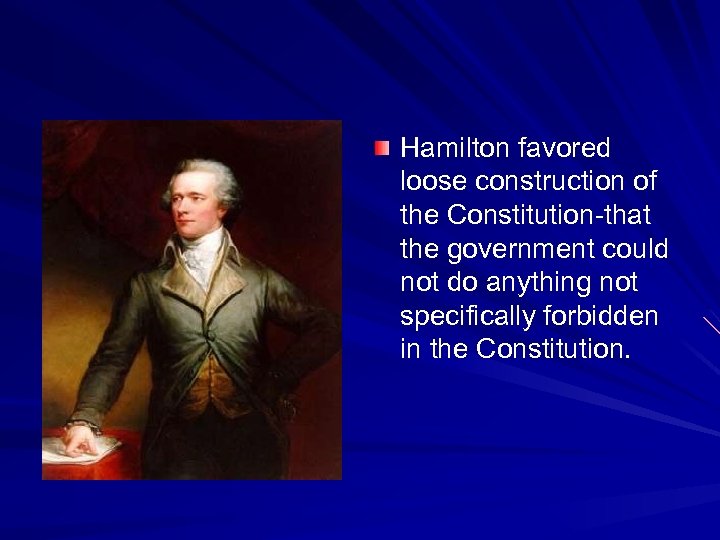 Hamilton favored loose construction of the Constitution-that the government could not do anything not specifically forbidden in the Constitution.